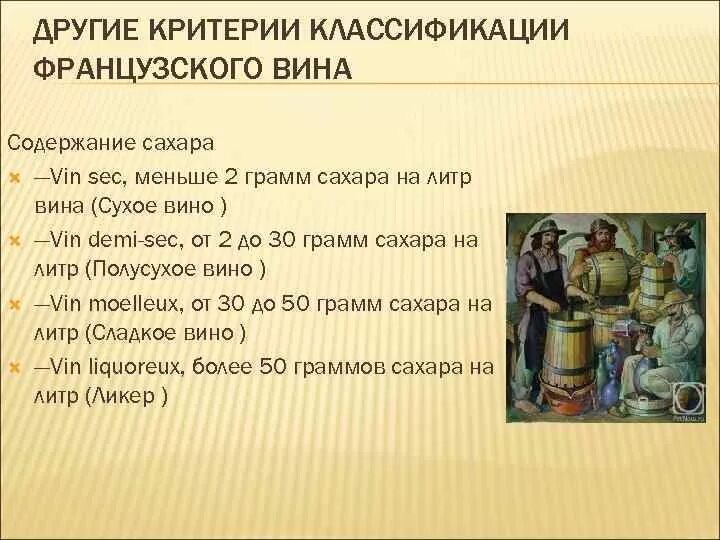 ДРУГИЕ КРИТЕРИИ КЛАССИФИКАЦИИ ФРАНЦУЗСКОГО ВИНА

Содержание сахара

—Vin sec, меньше 2 грамм сахара на литр вина (Сухое вино )

—Vin demi-sec, от 2 до 30 грамм сахара на литр (Полусухое вино )

—Vin moelleux, от 30 до 50 грамм сахара на литр (Сладкое вино )

—Vin liquoreux, более 50 граммов сахара на литр (Ликер )